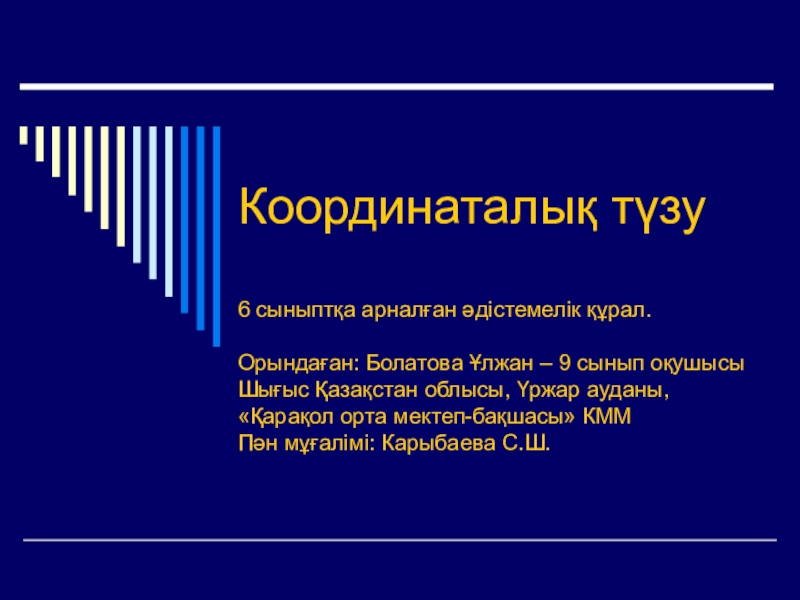 Координаталық түзу

6 сыныптқа арналған әдістемелік құрал.

Орындаған: Болатова Ұлжан – 9 сынып оқушысы
Шығыс Қазақстан облысы, Үржар ауданы,
«Қарақол орта мектеп-бақшасы» КММ
Пән мұғалімі: Карыбаева С.Ш.